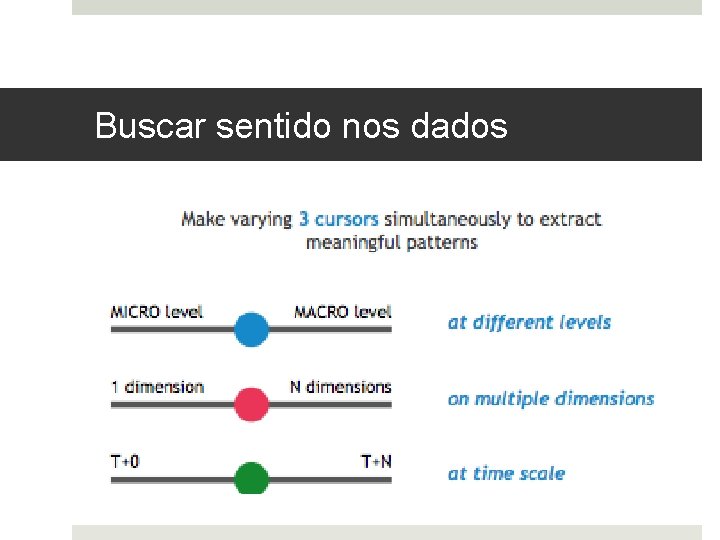 Buscar sentido nos dados

Make varying 3 cursors simultaneously to extract meaningful patterns

MICRO level MACRO level

at different levels

1 dimension N dimensions

on multiple dimensions

T+0 T+N

at time scale